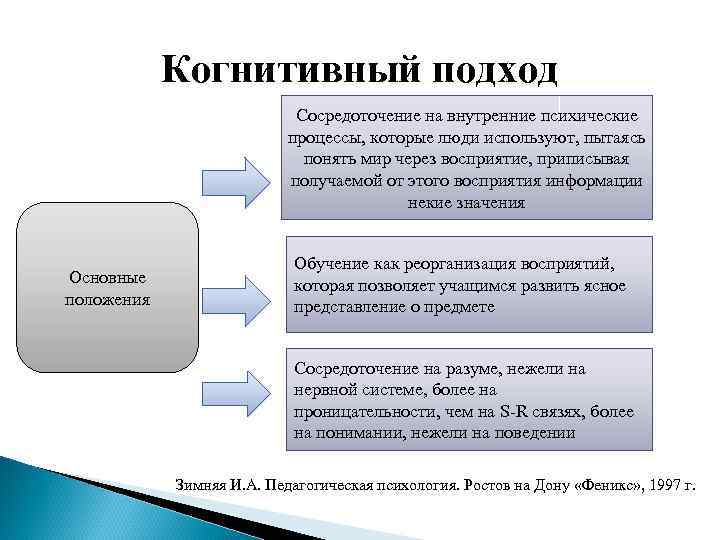 Когнитивный подход

Основные положения

Сосредоточение на внутренние психические процессы, которые люди используют, пытаясь понять мир через восприятие, приписывая получаемой от этого восприятия информации некие значения

Обучение как реорганизация восприятий, которая позволяет учащимся развить ясное представление о предмете

Сосредоточение на разуме, нежели на нервной системе, более на проницательности, чем на S-R связях, более на понимании, нежели на поведении

Зимняя И.А. Педагогическая психология. Ростов на Дону «Феникс», 1997 г.